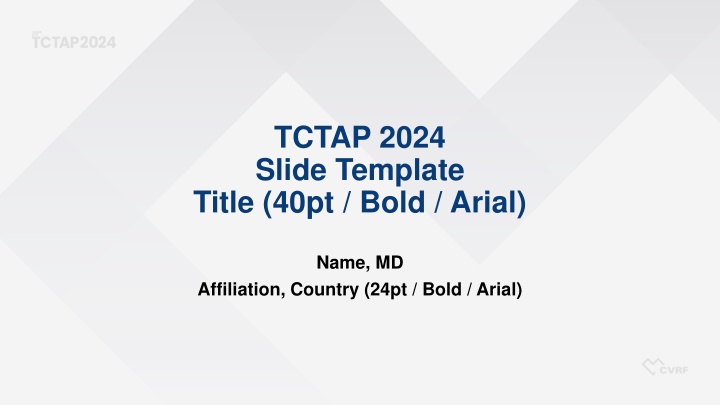 TCTAP2024

TCTAP 2024
Slide Template
Title (40pt / Bold / Arial)

Name, MD
Affiliation, Country (24pt / Bold / Arial)

CVRF